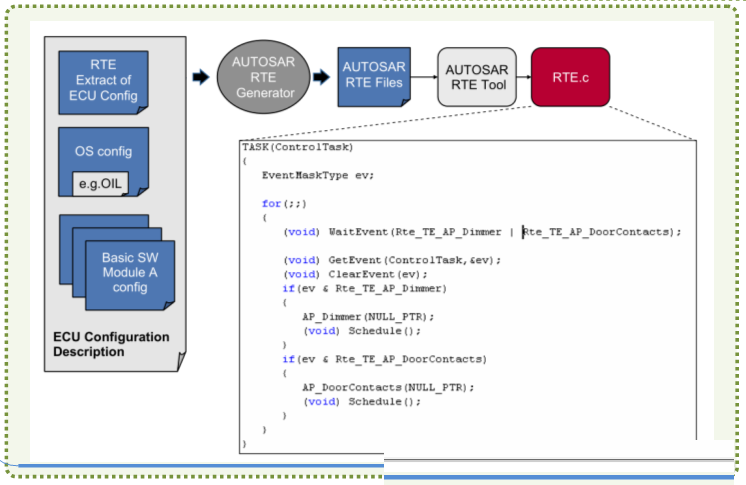 RTE Extract of ECU Config

OS config

e.g.OIL

Basic SW Module A config

ECU Configuration Description

AUTOSAR RTE Generator

AUTOSAR RTE Files

AUTOSAR RTE Tool

RTE.c

TASK(ControlTask)
{
EventMaskType ev;

for(;;)
{
(void) WaitEvent(Rte_TE_AP_Dimmer | Rte_TE_AP_DoorContacts);

(void) GetEvent(ControlTask,&ev);
(void) ClearEvent(ev);
if(ev & Rte_TE_AP_Dimmer)
{
AP_Dimmer(NULL_PTR);
(void) Schedule();
}
if(ev & Rte_TE_AP_DoorContacts)
{
AP_DoorContacts(NULL_PTR);
(void) Schedule();
}
}
}